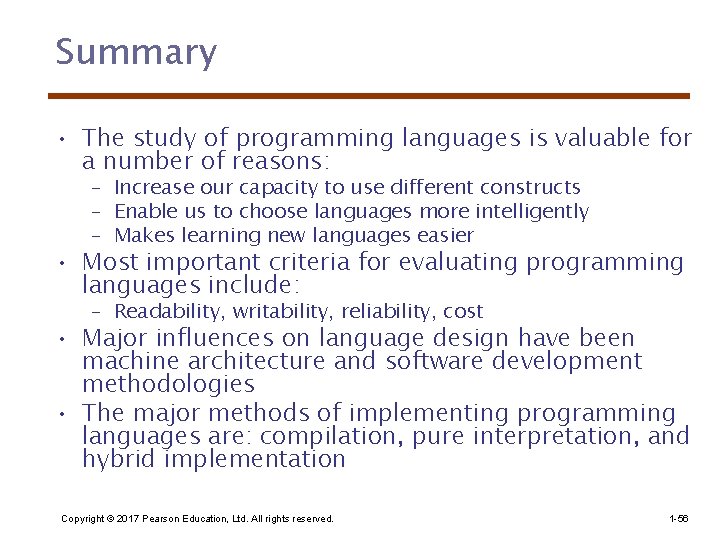 Summary

• The study of programming languages is valuable for a number of reasons:
– Increase our capacity to use different constructs
– Enable us to choose languages more intelligently
– Makes learning new languages easier
• Most important criteria for evaluating programming languages include:
– Readability, writability, reliability, cost
• Major influences on language design have been machine architecture and software development methodologies
• The major methods of implementing programming languages are: compilation, pure interpretation, and hybrid implementation

Copyright © 2017 Pearson Education, Ltd. All rights reserved.

1-56